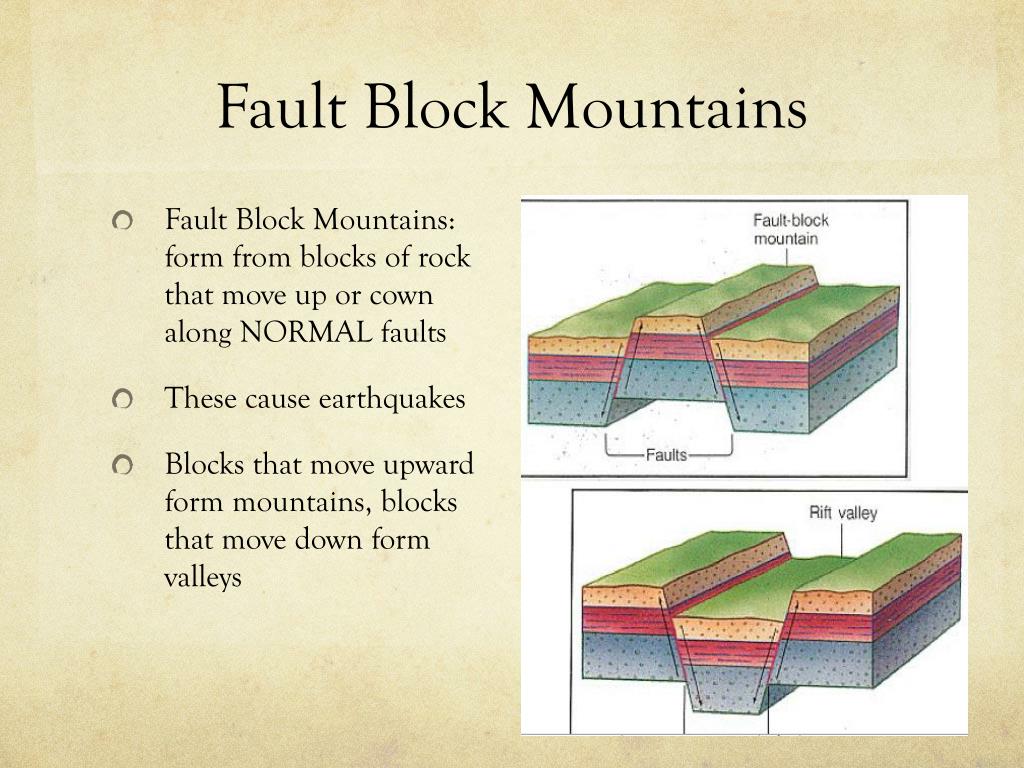 Fault Block Mountains

Fault Block Mountains: form from blocks of rock that move up or cown along NORMAL faults

These cause earthquakes

Blocks that move upward form mountains, blocks that move down form valleys

Fault-block mountain

Faults

Rift valley